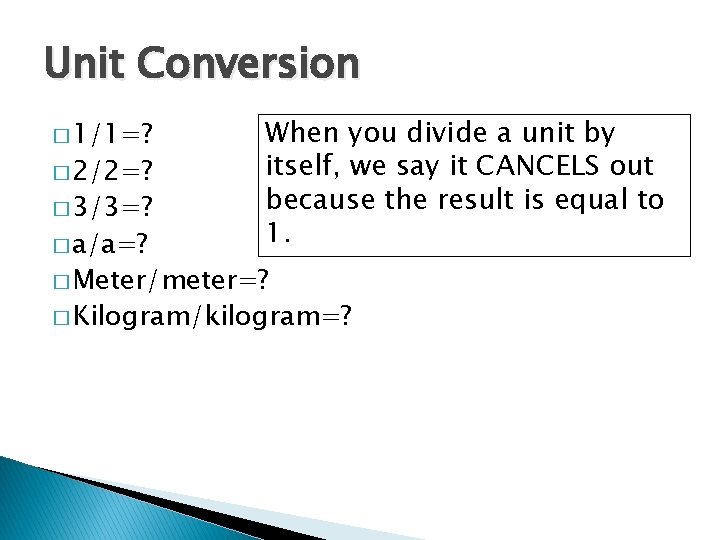 Unit Conversion

□ 1/1=?
□ 2/2=?
□ 3/3=?
□ a/a=?
□ Meter/meter=?
□ Kilogram/kilogram=?

When you divide a unit by itself, we say it CANCELS out because the result is equal to 1.